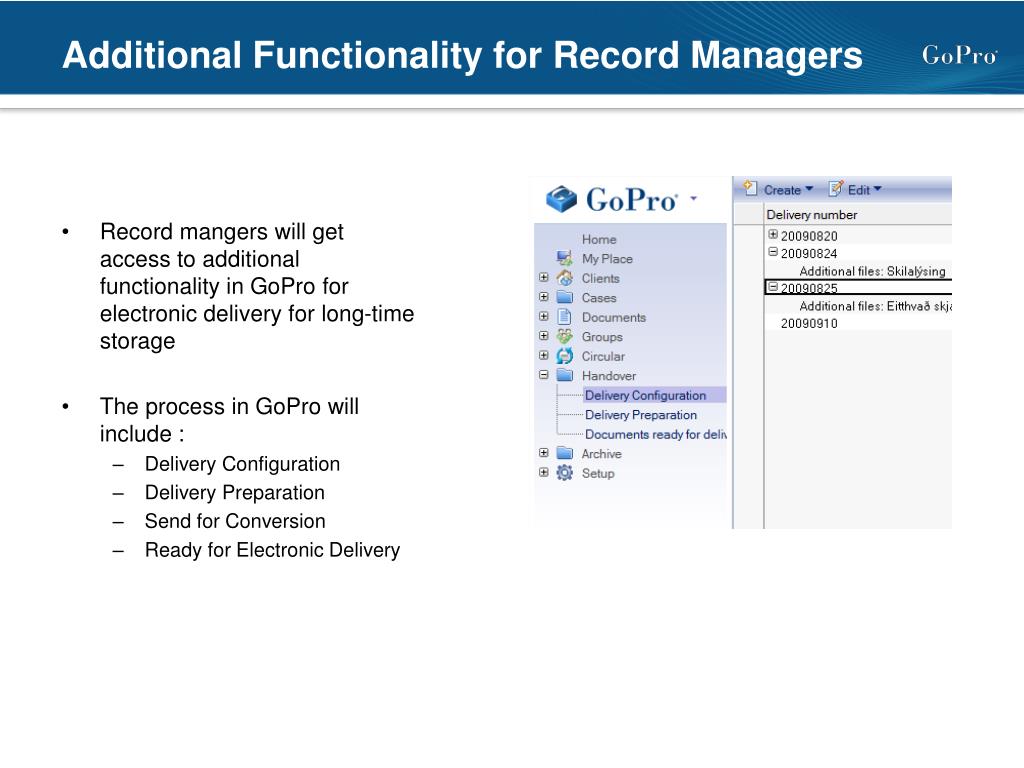 Additional Functionality for Record Managers

GoPro

• Record mangers will get access to additional functionality in GoPro for electronic delivery for long-time storage

• The process in GoPro will include :
– Delivery Configuration
– Delivery Preparation
– Send for Conversion
– Ready for Electronic Delivery

GoPro

Home
My Place
Clients
Cases
Documents
Groups
Circular
Handover
Delivery Configuration
Delivery Preparation
Documents ready for deliv
Archive
Setup

Create
Edit

Delivery number
20090820
20090824
Additional files: Skilalýsing
20090825
Additional files: Eitthvað skja
20090910